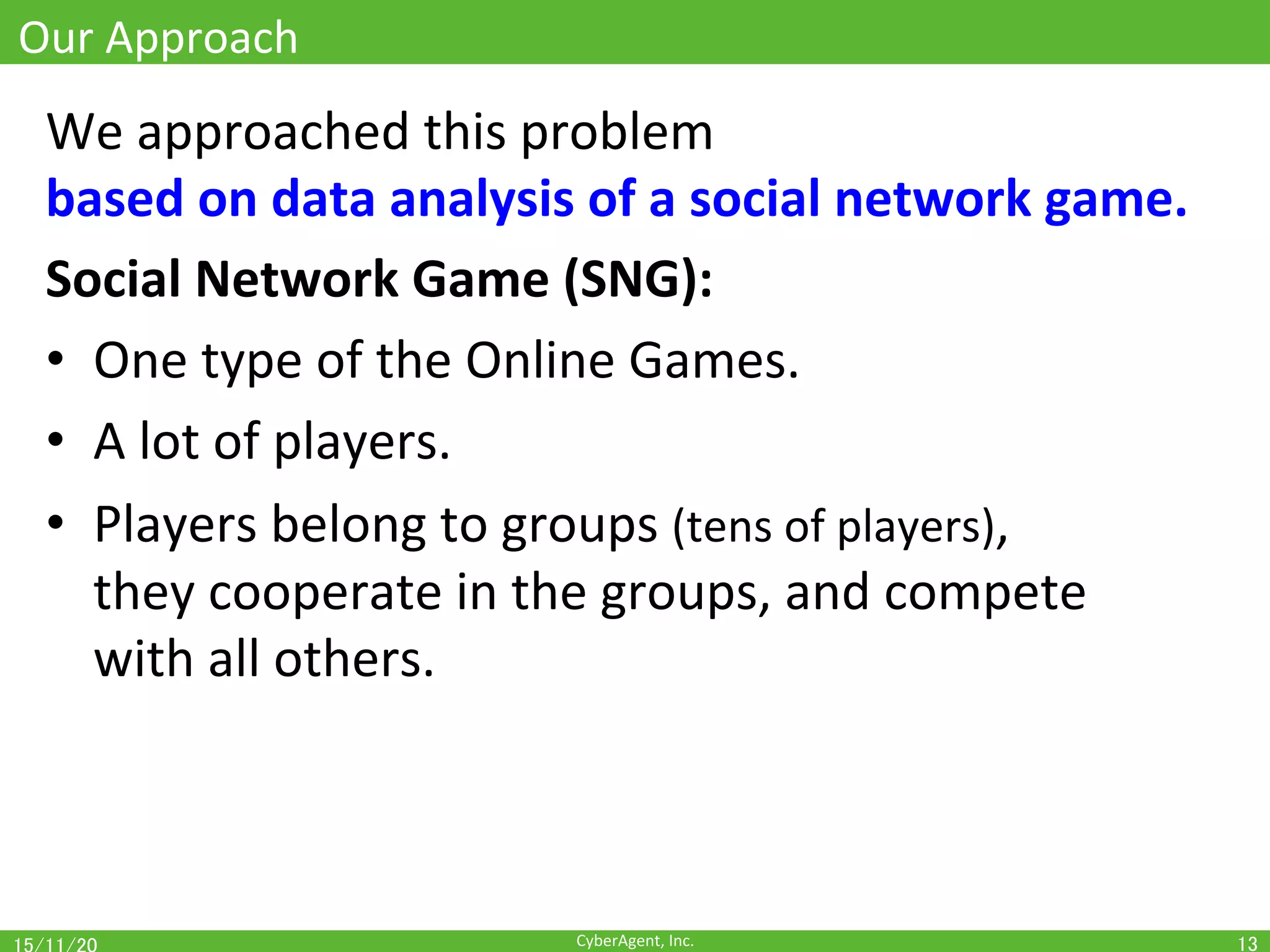 Our Approach

We approached this problem
based on data analysis of a social network game.

Social Network Game (SNG):

• One type of the Online Games.
• A lot of players.
• Players belong to groups (tens of players), they cooperate in the groups, and compete with all others.

15/11/20 CyberAgent, Inc. 13